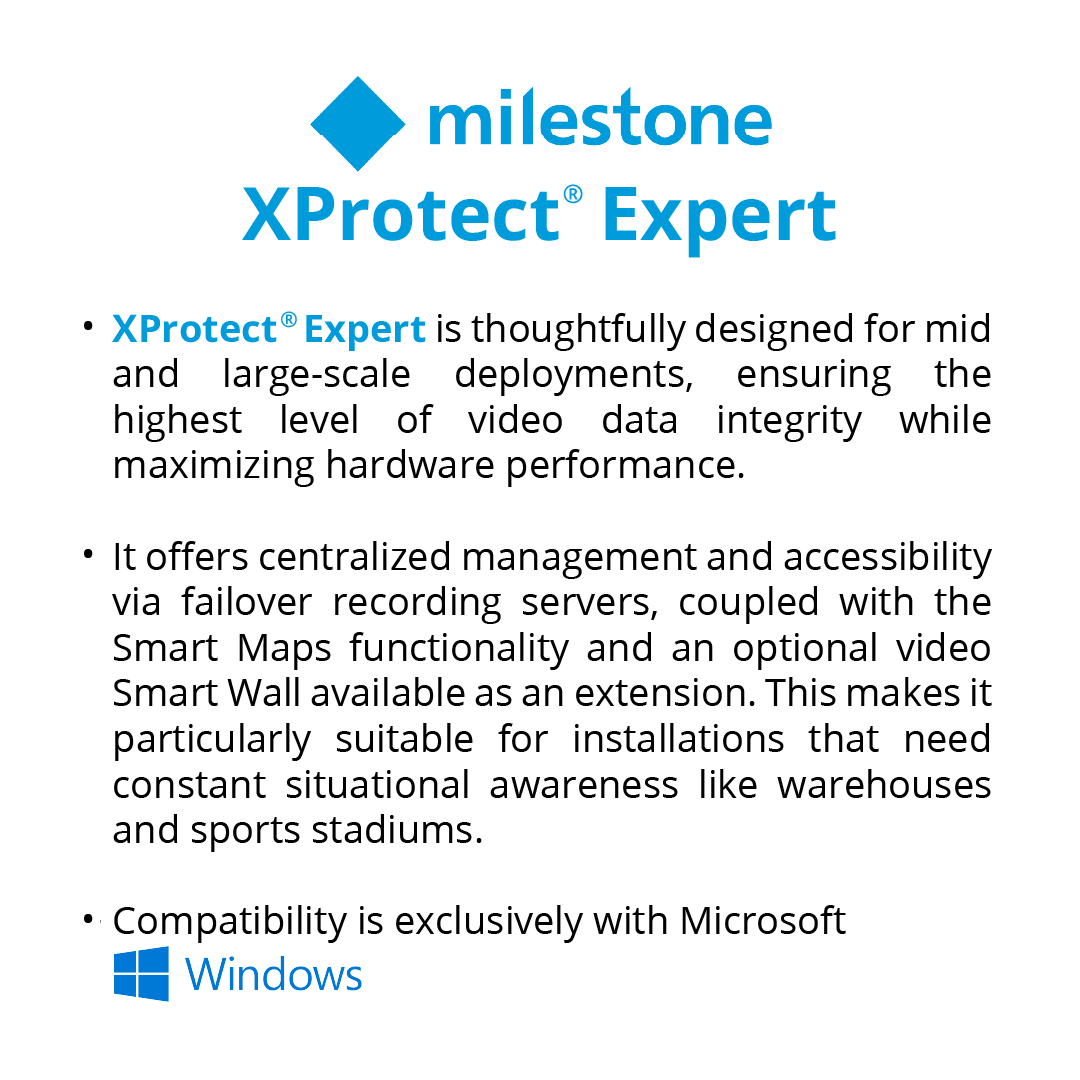 milestone
XProtect® Expert

• XProtect® Expert is thoughtfully designed for mid and large-scale deployments, ensuring the highest level of video data integrity while maximizing hardware performance.

• It offers centralized management and accessibility via failover recording servers, coupled with the Smart Maps functionality and an optional video Smart Wall available as an extension. This makes it particularly suitable for installations that need constant situational awareness like warehouses and sports stadiums.

• Compatibility is exclusively with Microsoft
Windows